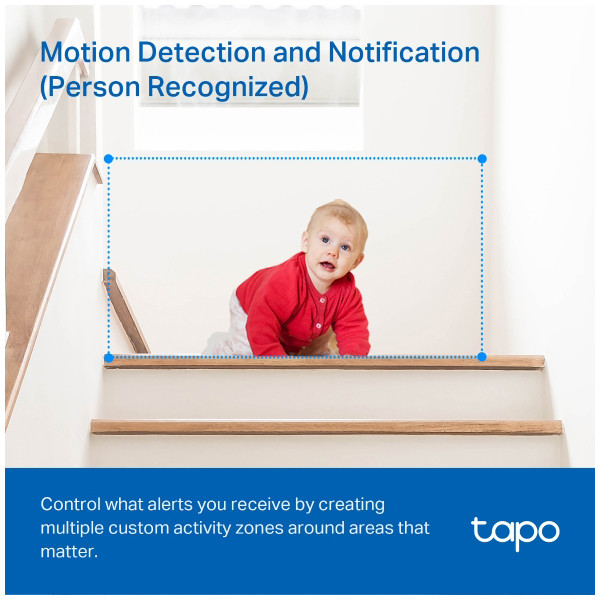 Motion Detection and Notification (Person Recognized)

Control what alerts you receive by creating multiple custom activity zones around areas that matter.

tapo